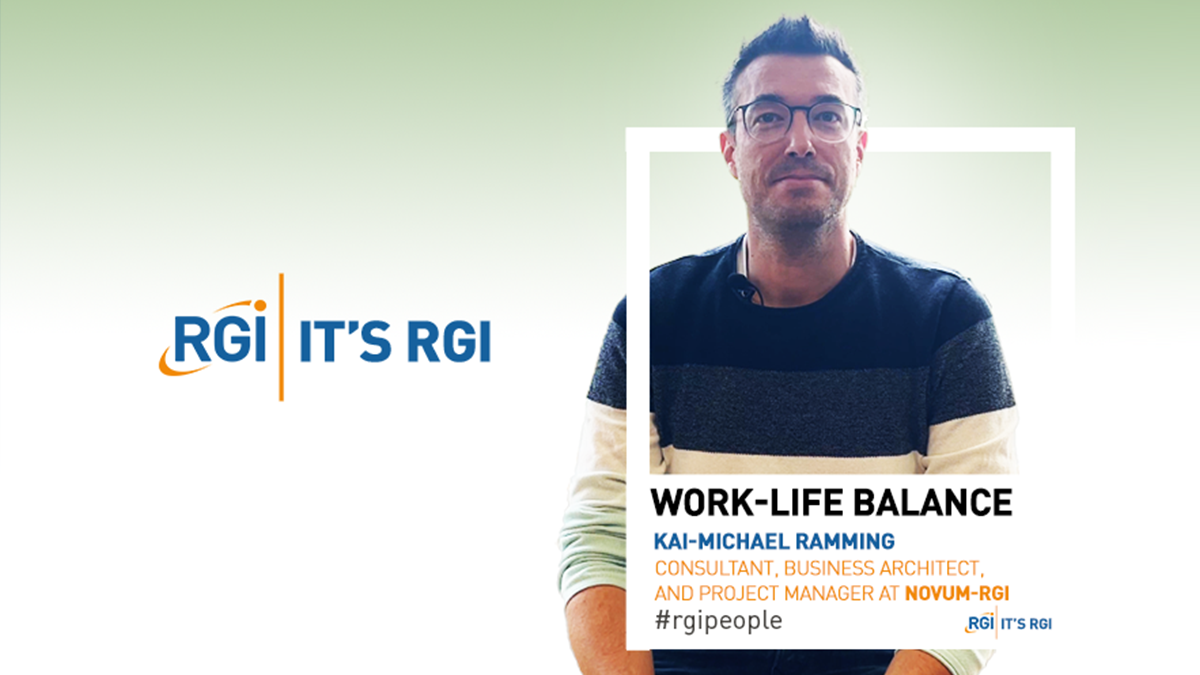 RGI | IT'S RGI

WORK-LIFE BALANCE

KAI-MICHAEL RAMMING

CONSULTANT, BUSINESS ARCHITECT, AND PROJECT MANAGER AT NOVUM-RGI

#rgipeople

RGI | IT'S RGI